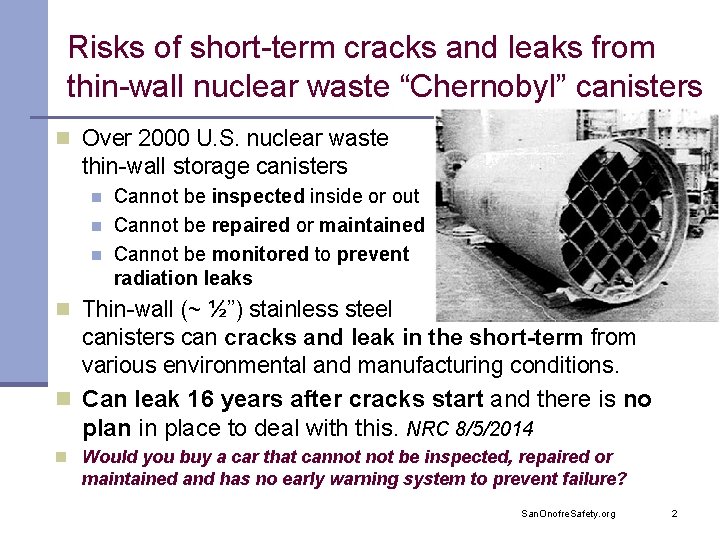 Risks of short-term cracks and leaks from thin-wall nuclear waste “Chernobyl” canisters

Over 2000 U.S. nuclear waste thin-wall storage canisters

Cannot be inspected inside or out

Cannot be repaired or maintained

Cannot be monitored to prevent radiation leaks

Thin-wall (~ ½”) stainless steel canisters can cracks and leak in the short-term from various environmental and manufacturing conditions.

Can leak 16 years after cracks start and there is no plan in place to deal with this. NRC 8/5/2014

Would you buy a car that cannot not be inspected, repaired or maintained and has no early warning system to prevent failure?

SanOnofreSafety.org

2